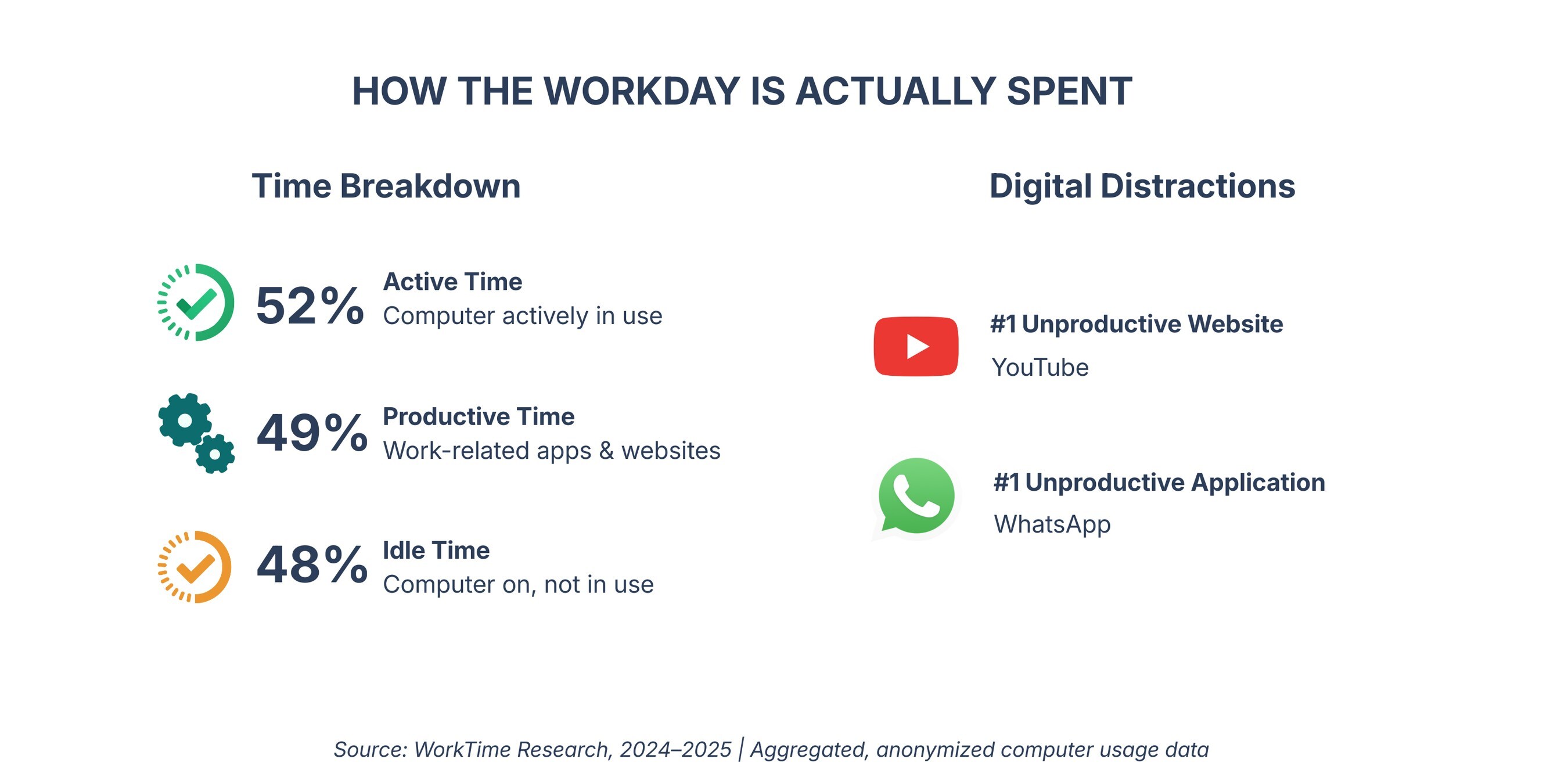 HOW THE WORKDAY IS ACTUALLY SPENT

Time Breakdown

52% Active Time
Computer actively in use

49% Productive Time
Work-related apps & websites

48% Idle Time
Computer on, not in use

Digital Distractions

#1 Unproductive Website
YouTube

#1 Unproductive Application
WhatsApp

Source: WorkTime Research, 2024–2025 | Aggregated, anonymized computer usage data